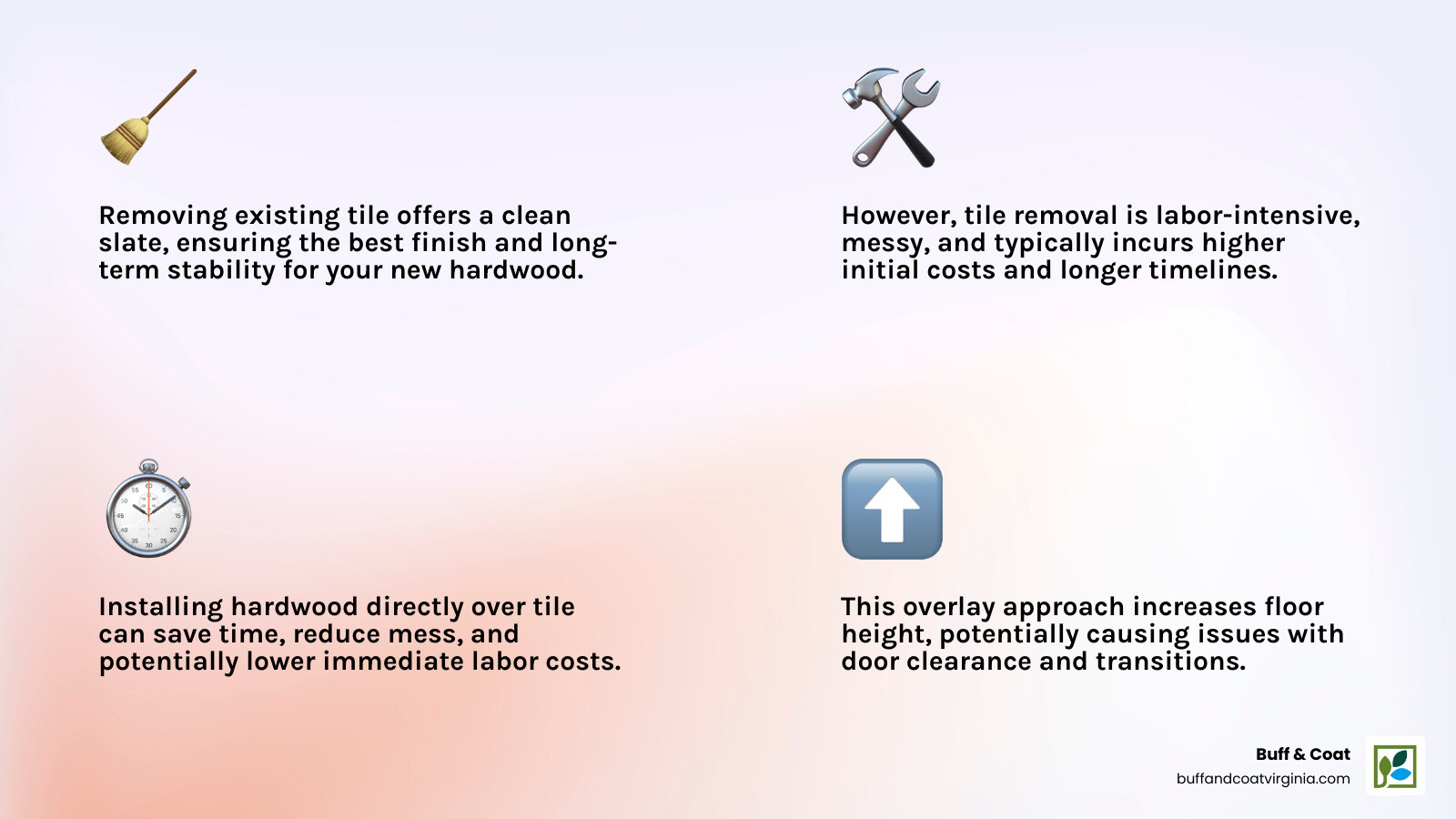 Removing existing tile offers a clean slate, ensuring the best finish and long-term stability for your new hardwood.

However, tile removal is labor-intensive, messy, and typically incurs higher initial costs and longer timelines.

Installing hardwood directly over tile can save time, reduce mess, and potentially lower immediate labor costs.

This overlay approach increases floor height, potentially causing issues with door clearance and transitions.

Buff & Coat
buffandcoatvirginia.com